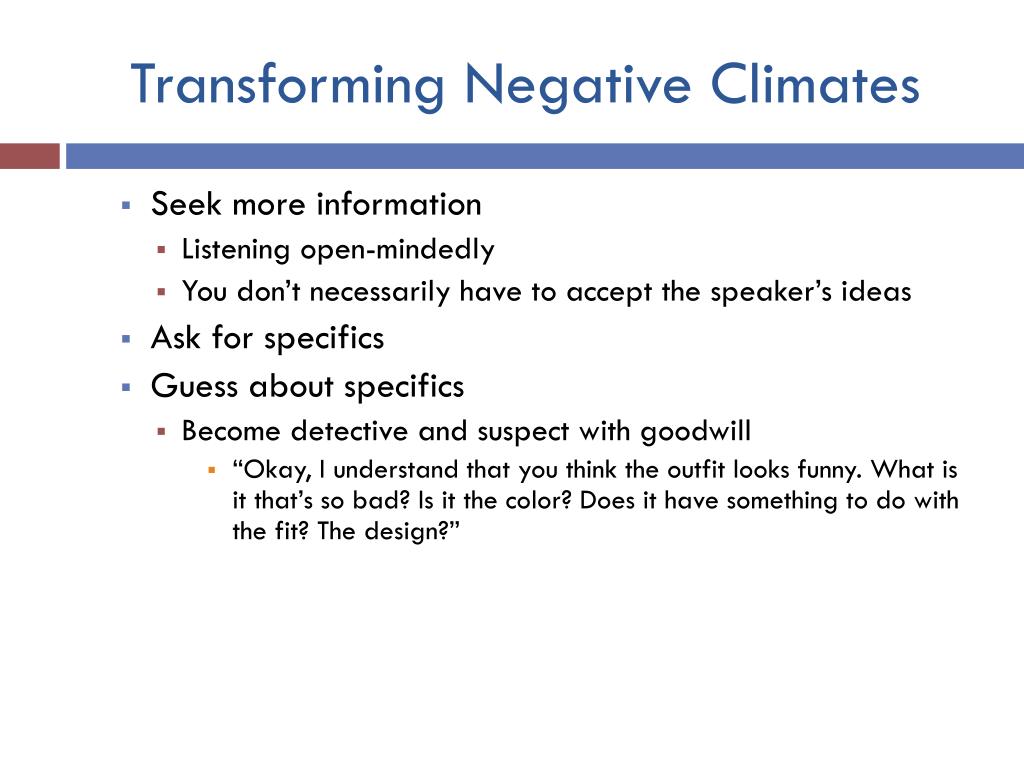 Transforming Negative Climates

- Seek more information
  - Listening open-mindedly
  - You don’t necessarily have to accept the speaker’s ideas
- Ask for specifics
- Guess about specifics
  - Become detective and suspect with goodwill
    - “Okay, I understand that you think the outfit looks funny. What is it that’s so bad? Is it the color? Does it have something to do with the fit? The design?”